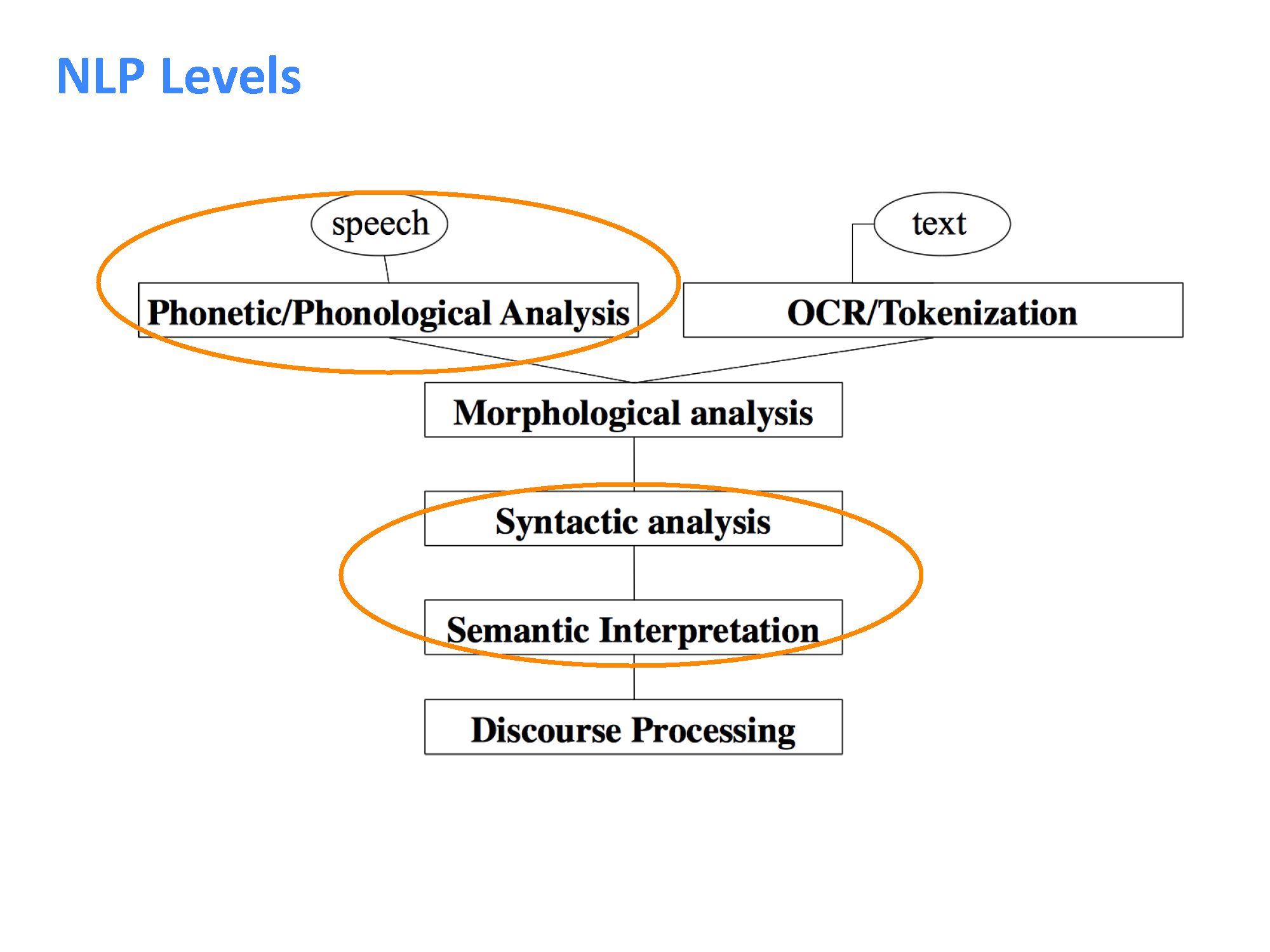 NLP Levels

speech

text

Phonetic/Phonological Analysis

OCR/Tokenization

Morphological analysis

Syntactic analysis

Semantic Interpretation

Discourse Processing